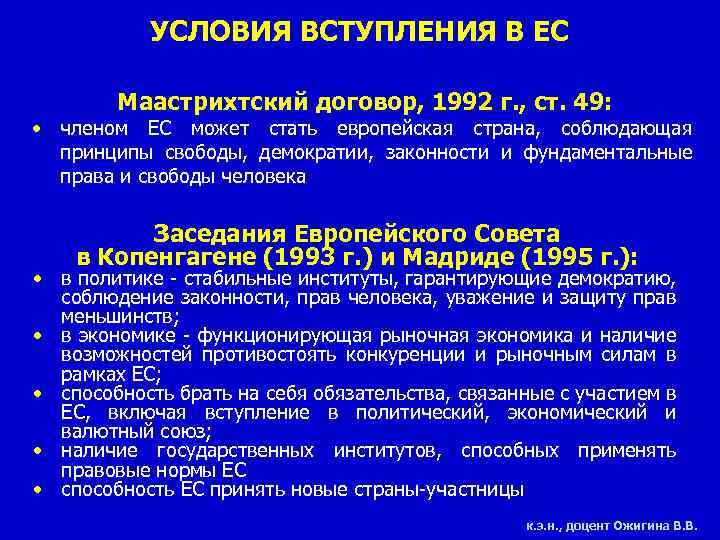 УСЛОВИЯ ВСТУПЛЕНИЯ В ЕС

Маастрихтский договор, 1992 г., ст. 49:

• членом ЕС может стать европейская страна, соблюдающая принципы свободы, демократии, законности и фундаментальные права и свободы человека

Заседания Европейского Совета в Копенгагене (1993 г.) и Мадриде (1995 г.):

• в политике - стабильные институты, гарантирующие демократию, соблюдение законности, прав человека, уважение и защиту прав меньшинств;
• в экономике - функционирующая рыночная экономика и наличие возможностей противостоять конкуренции и рыночным силам в рамках ЕС;
• способность брать на себя обязательства, связанные с участием в ЕС, включая вступление в политический, экономический и валютный союз;
• наличие государственных институтов, способных применять правовые нормы ЕС
• способность ЕС принять новые страны-участницы

к.э.н., доцент Ожигина В.В.